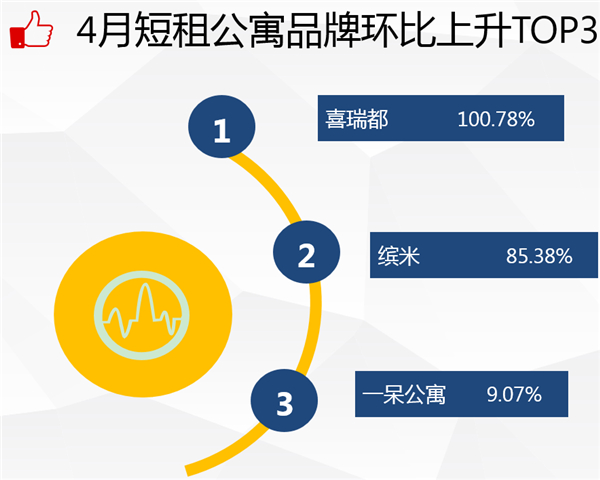 4月短租公寓品牌环比上升TOP3

1

喜瑞都 100.78%

2

缤米 85.38%

3

一呆公寓 9.07%